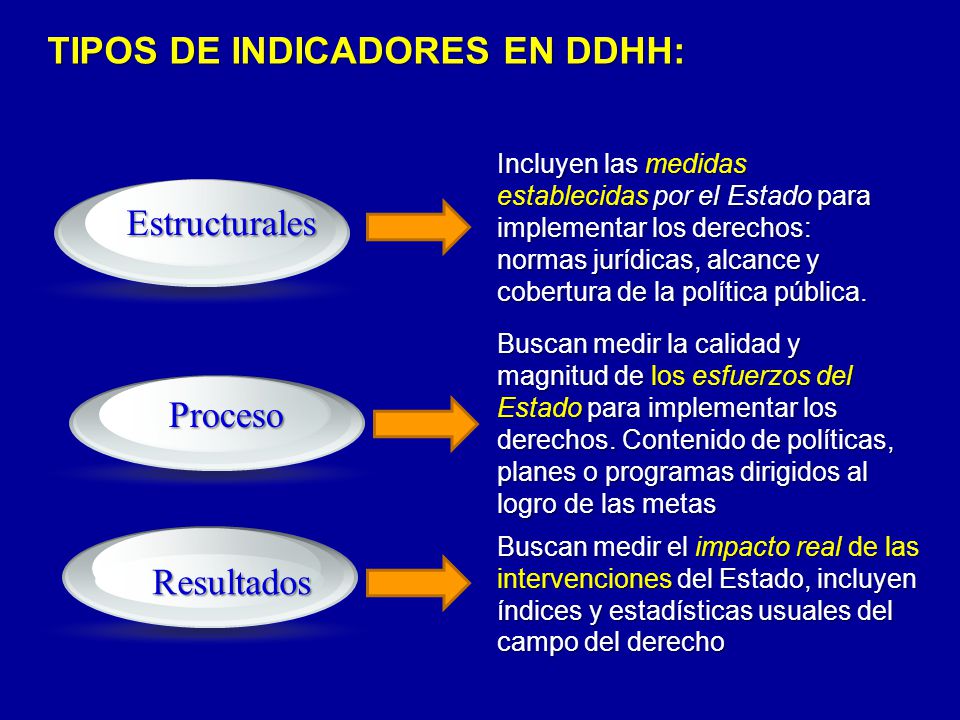 TIPOS DE INDICADORES EN DDHH:

Estructurales

Incluyen las medidas establecidas por el Estado para implementar los derechos: normas jurídicas, alcance y cobertura de la política pública.

Proceso

Buscan medir la calidad y magnitud de los esfuerzos del Estado para implementar los derechos. Contenido de políticas, planes o programas dirigidos al logro de las metas

Resultados

Buscan medir el impacto real de las intervenciones del Estado, incluyen índices y estadísticas usuales del campo del derecho